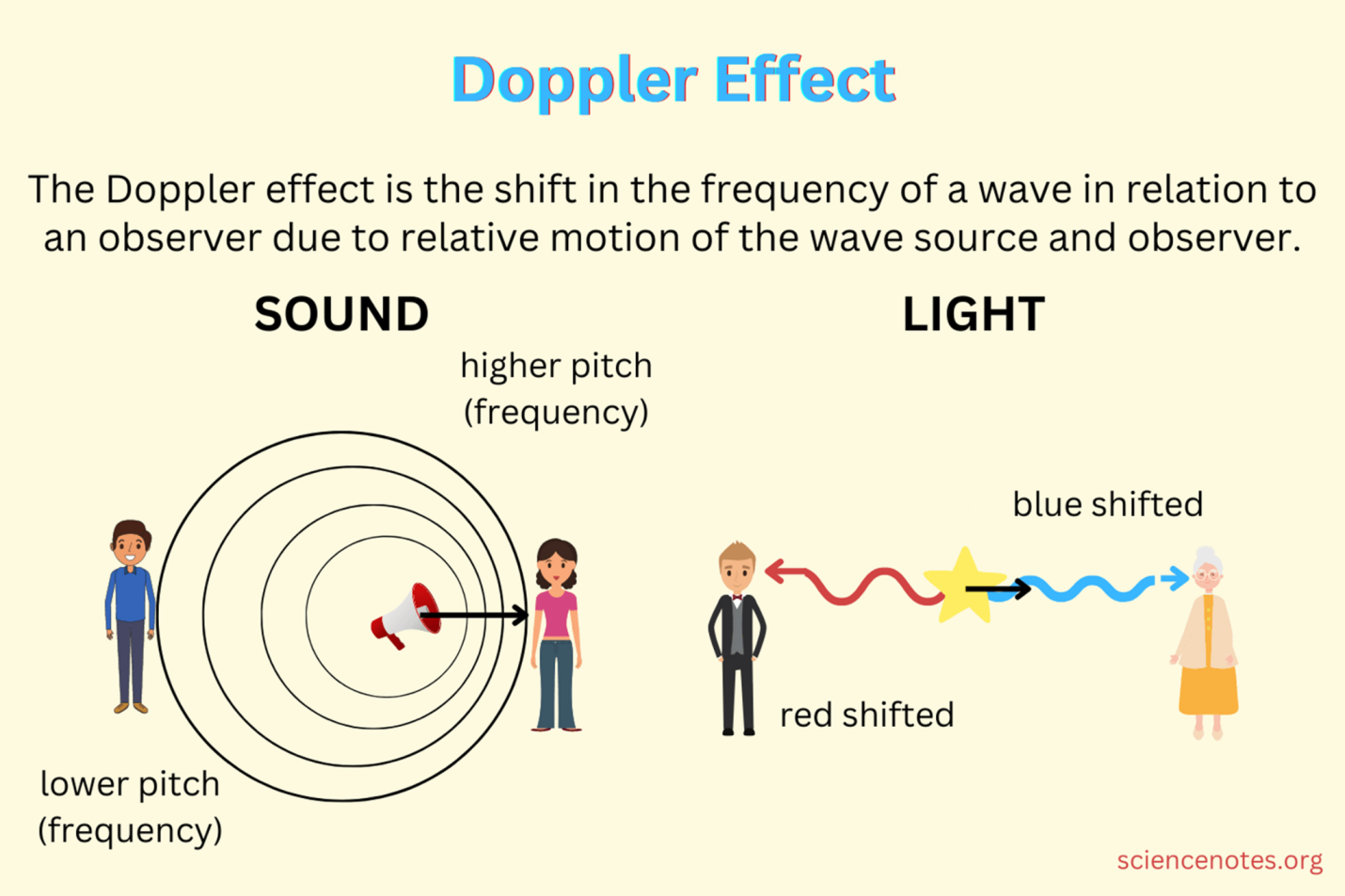 Doppler Effect

The Doppler effect is the shift in the frequency of a wave in relation to an observer due to relative motion of the wave source and observer.

SOUND

higher pitch
(frequency)

lower pitch
(frequency)

LIGHT

blue shifted

red shifted

sciencenotes.org